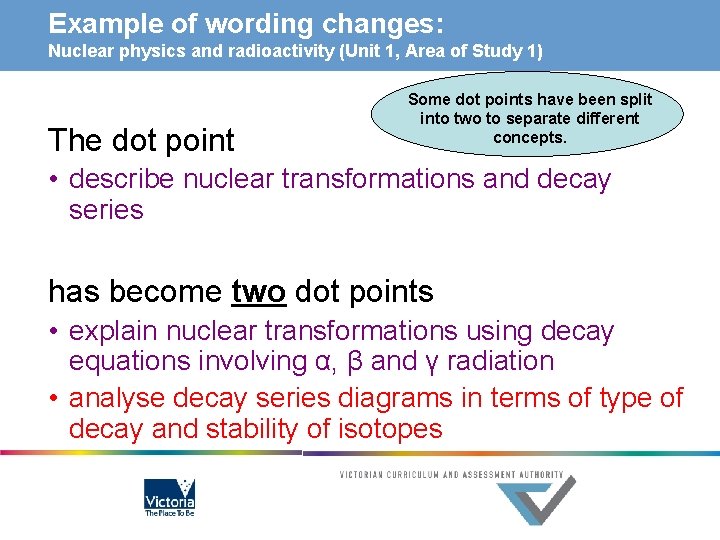 Example of wording changes:
Nuclear physics and radioactivity (Unit 1, Area of Study 1)

Some dot points have been split into two to separate different concepts.

The dot point

• describe nuclear transformations and decay series

has become two dot points

• explain nuclear transformations using decay equations involving α, β and γ radiation
• analyse decay series diagrams in terms of type of decay and stability of isotopes

Victoria
The Place To Be

VICTORIAN CURRICULUM AND ASSESSMENT AUTHORITY